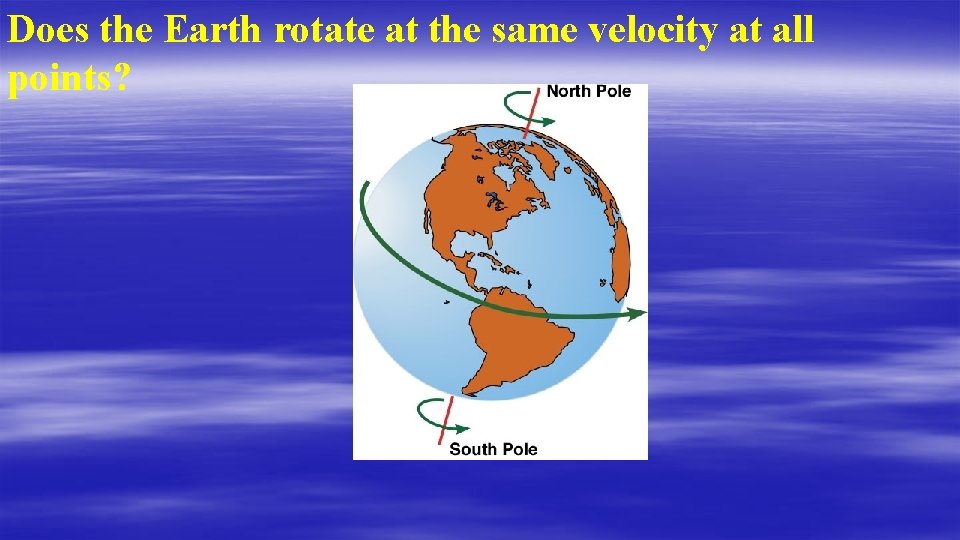 Does the Earth rotate at the same velocity at all points?

North Pole

South Pole